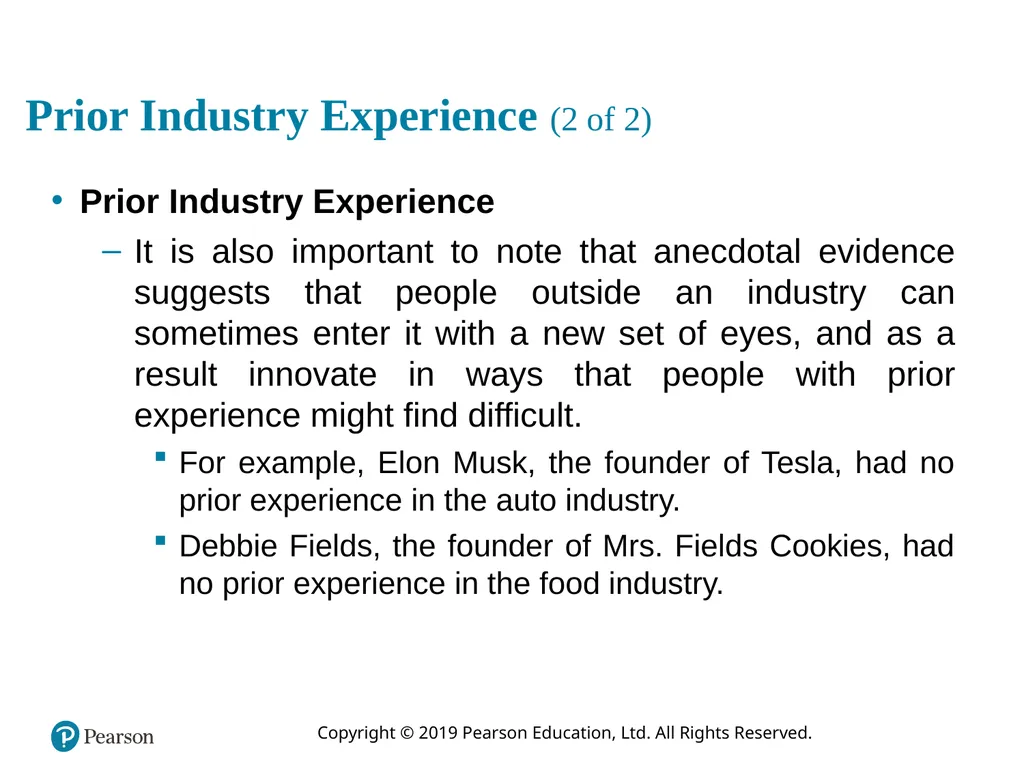 Prior Industry Experience (2 of 2)

• Prior Industry Experience

– It is also important to note that anecdotal evidence suggests that people outside an industry can sometimes enter it with a new set of eyes, and as a result innovate in ways that people with prior experience might find difficult.

▪ For example, Elon Musk, the founder of Tesla, had no prior experience in the auto industry.

▪ Debbie Fields, the founder of Mrs. Fields Cookies, had no prior experience in the food industry.

Pearson

Copyright © 2019 Pearson Education, Ltd. All Rights Reserved.